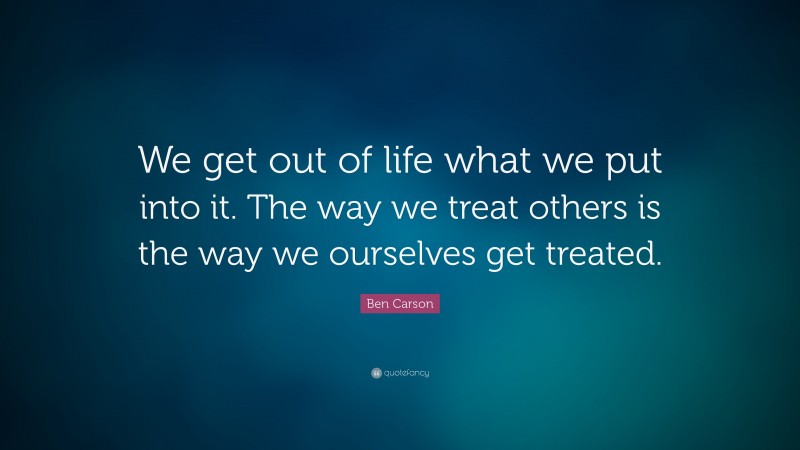 We get out of life what we put into it. The way we treat others is the way we ourselves get treated.

Ben Carson

quotefancy